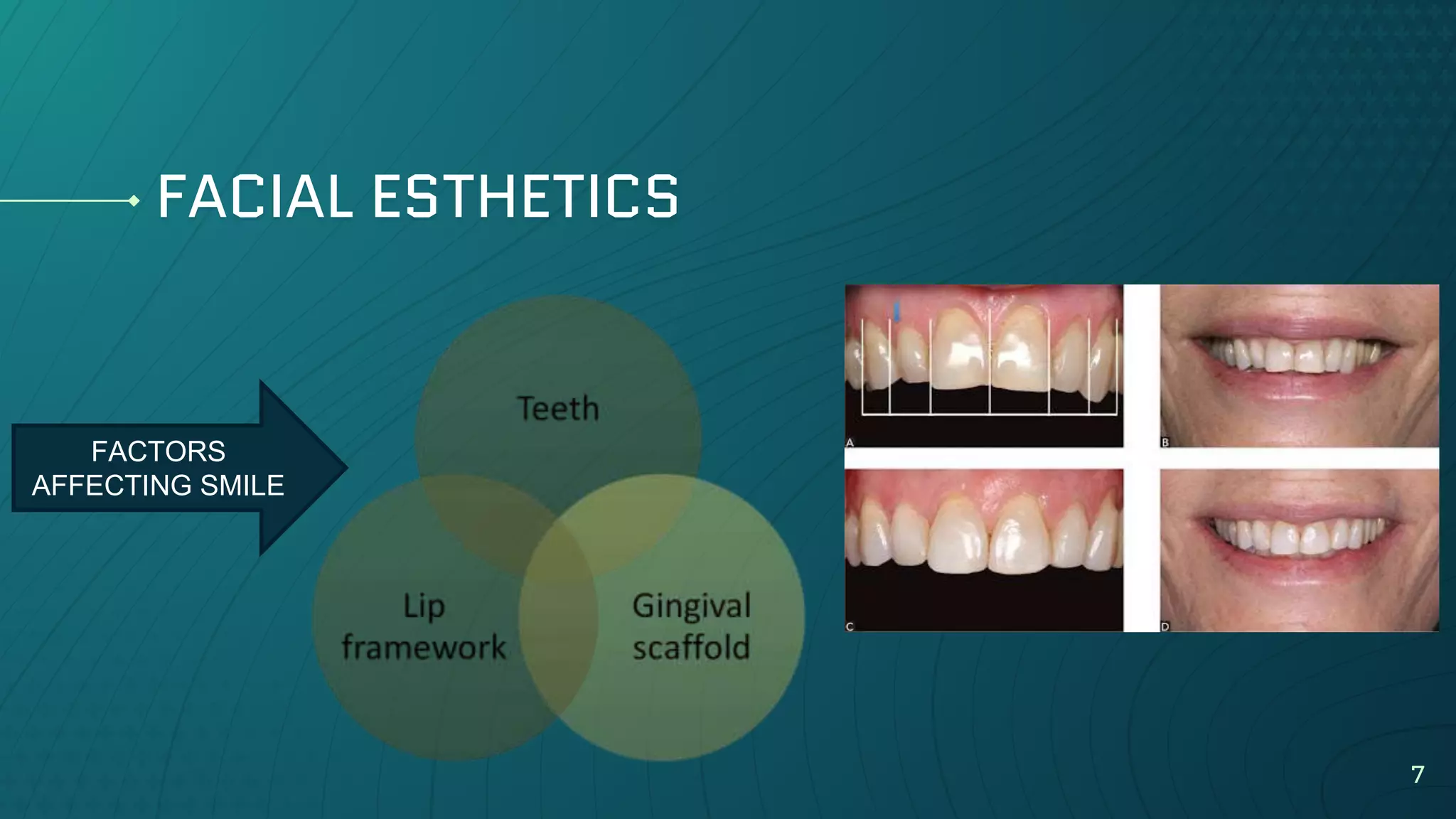 FACIAL ESTHETICS

FACTORS AFFECTING SMILE

Teeth

Lip framework

Gingival scaffold

A

B

C

D

7